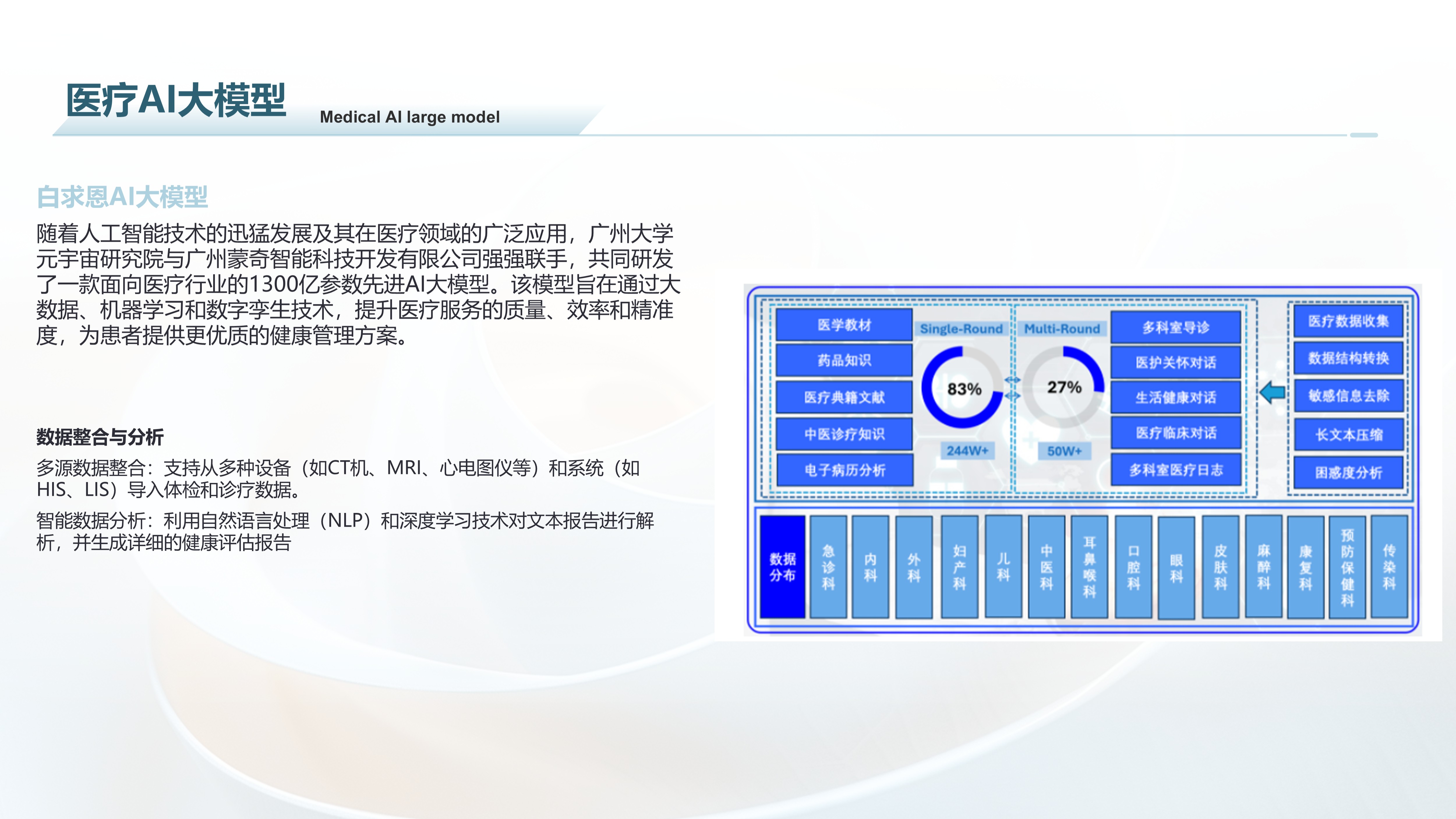 医疗AI大模型 Medical AI large model

白求恩AI大模型

随着人工智能技术的迅猛发展及其在医疗领域的广泛应用，广州大学元宇宙研究院与广州蒙奇智能科技开发有限公司强强联手，共同研发了一款面向医疗行业的1300亿参数先进AI大模型。该模型旨在通过大数据、机器学习和数字孪生技术，提升医疗服务的质量、效率和精准度，为患者提供更优质的健康管理方案。

数据整合与分析

多源数据整合：支持从多种设备（如CT机、MRI、心电图仪等）和系统（如HIS、LIS）导入体检和诊疗数据。

智能数据分析：利用自然语言处理（NLP）和深度学习技术对文本报告进行解析，并生成详细的健康评估报告

医学教材
药品知识
医疗典籍文献
中医诊疗知识
电子病历分析

Single-Round
83%
244W+

Multi-Round
27%
50W+

多科室导诊
医护关怀对话
生活健康对话
医疗临床对话
多科室医疗日志

医疗数据收集
数据结构转换
敏感信息去除
长文本压缩
困惑度分析

数据分布
急诊科
内科
外科
妇产科
儿科
中医科
耳鼻喉科
口腔科
眼科
皮肤科
麻醉科
康复科
预防保健科
传染科